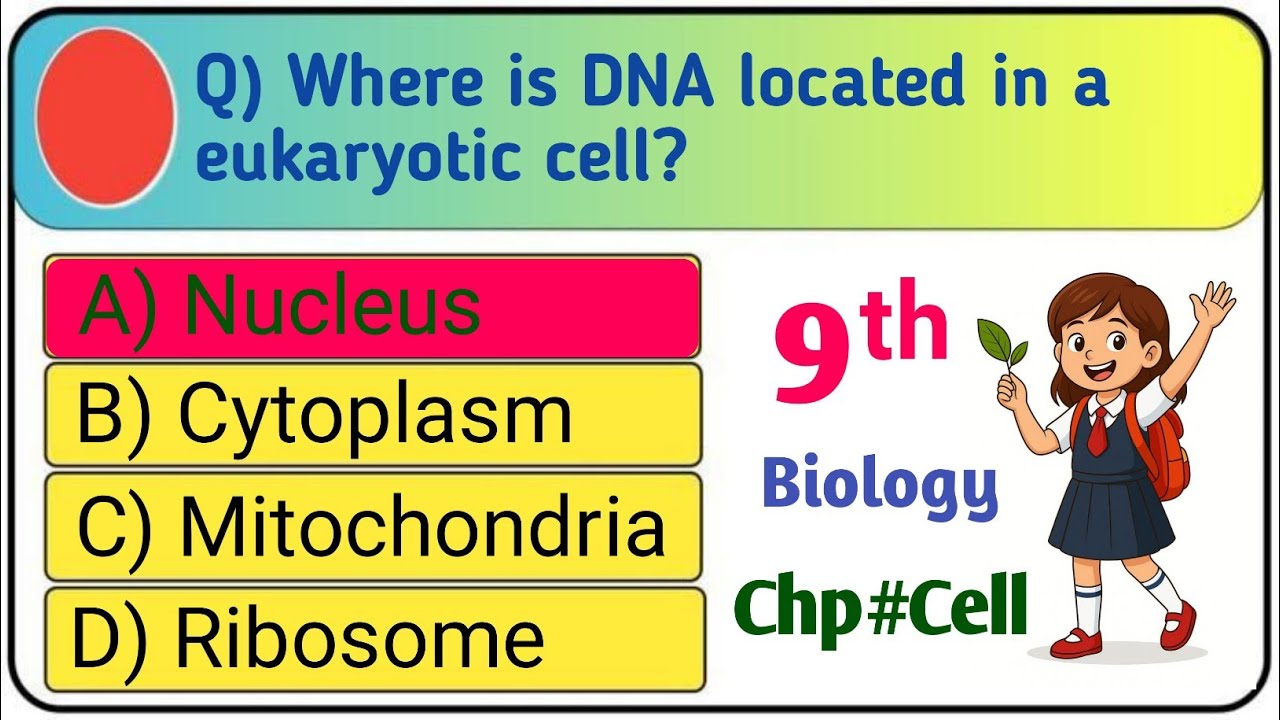 Q) Where is DNA located in a eukaryotic cell?

A) Nucleus

B) Cytoplasm

C) Mitochondria

D) Ribosome

9th

Biology

Chp#Cell